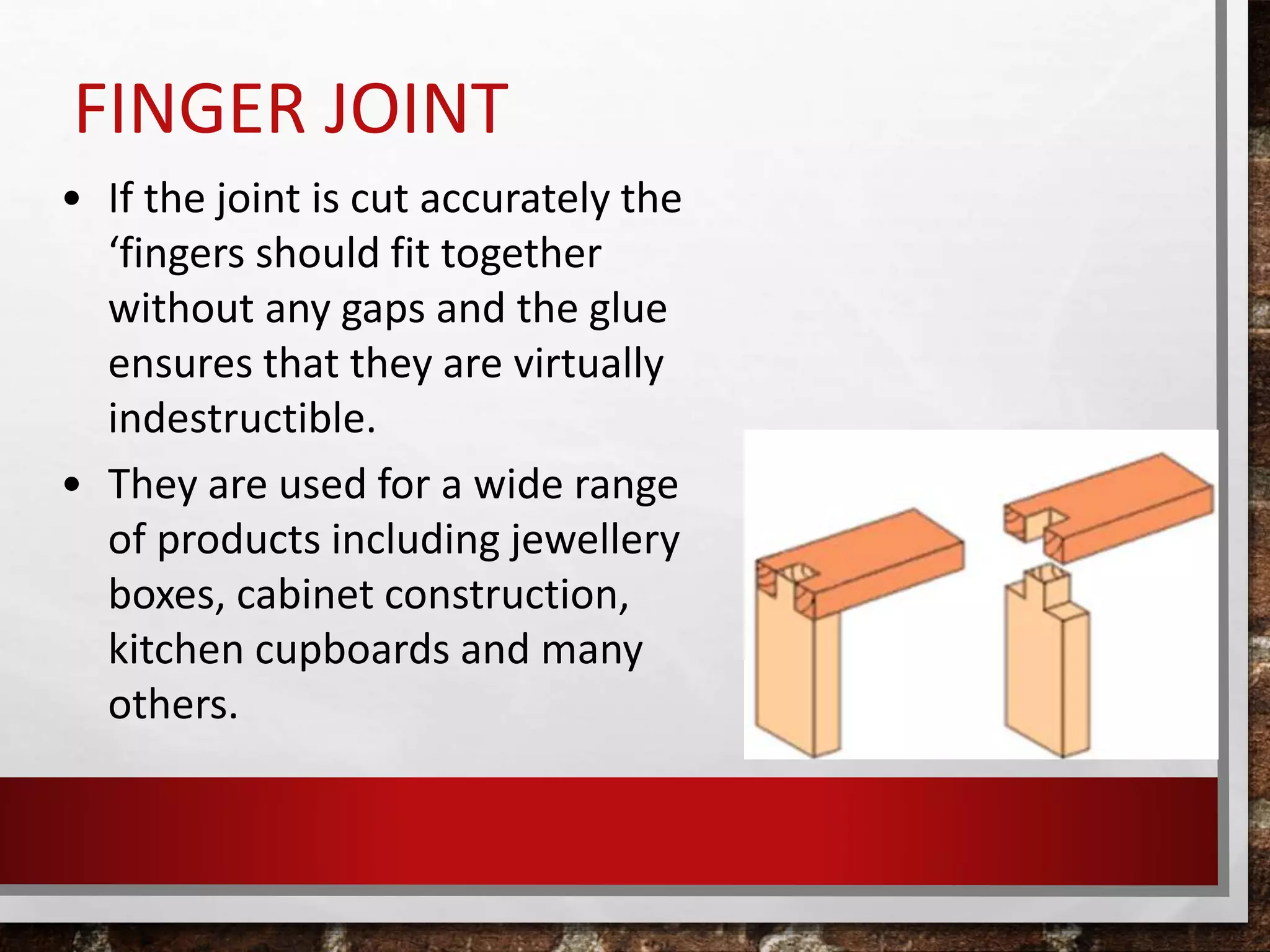 FINGER JOINT

• If the joint is cut accurately the ‘fingers should fit together without any gaps and the glue ensures that they are virtually indestructible.

• They are used for a wide range of products including jewellery boxes, cabinet construction, kitchen cupboards and many others.